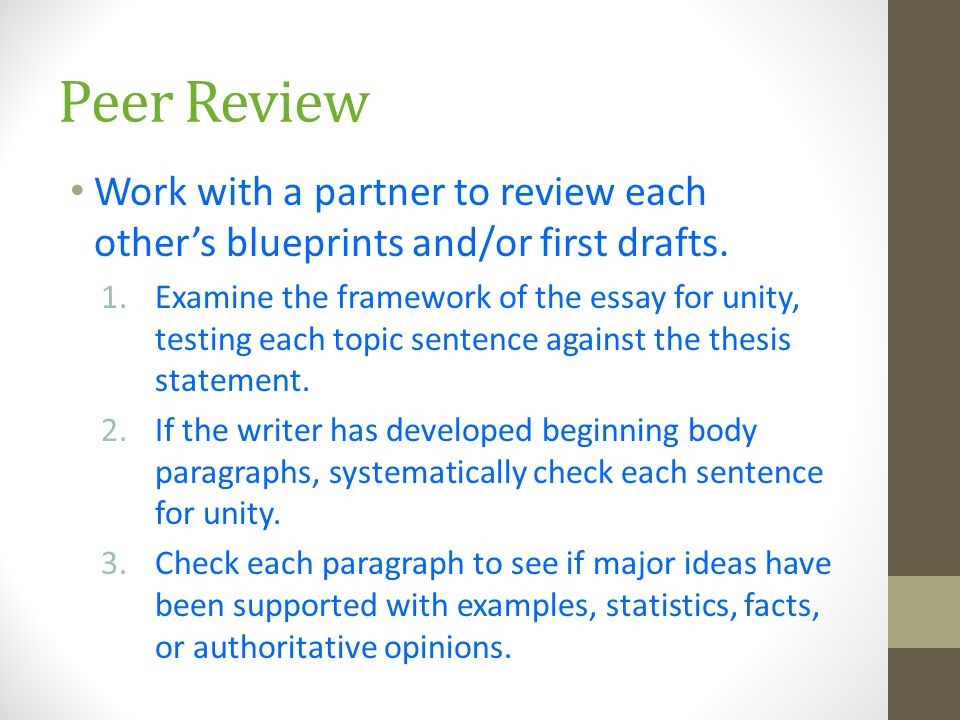 Peer Review

• Work with a partner to review each other's blueprints and/or first drafts.

1. Examine the framework of the essay for unity, testing each topic sentence against the thesis statement.
2. If the writer has developed beginning body paragraphs, systematically check each sentence for unity.
3. Check each paragraph to see if major ideas have been supported with examples, statistics, facts, or authoritative opinions.